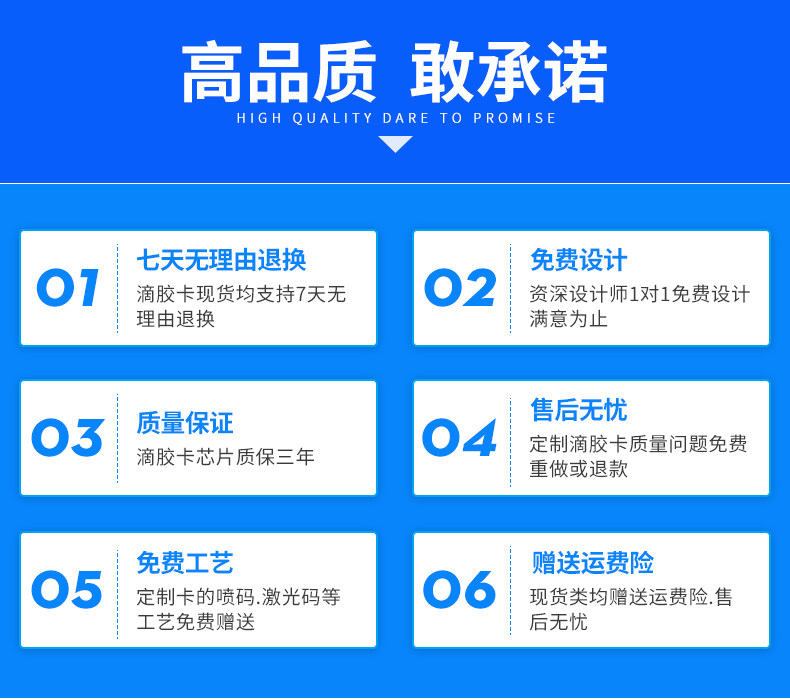 高品质 敢承诺
HIGH QUALITY DARE TO PROMISE

01
七天无理由退换
滴胶卡现货均支持7天无理由退换

02
免费设计
资深设计师1对1免费设计满意为止

03
质量保证
滴胶卡芯片质保三年

04
售后无忧
定制滴胶卡质量问题免费重做或退款

05
免费工艺
定制卡的喷码.激光码等工艺免费赠送

06
赠送运费险
现货类均赠送运费险.售后无忧